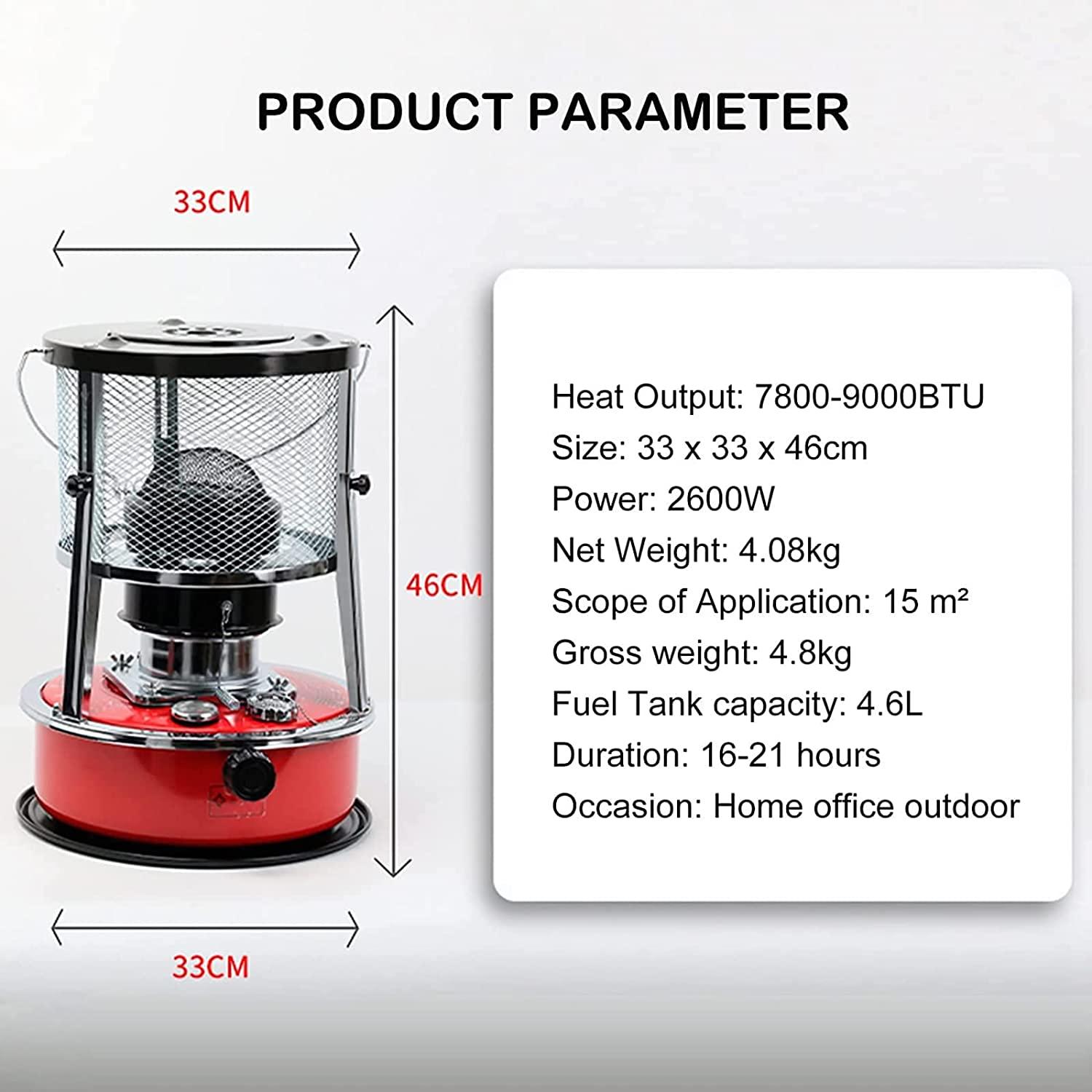 PRODUCT PARAMETER

33CM

46CM

33CM

Heat Output: 7800-9000BTU
Size: 33 x 33 x 46cm
Power: 2600W
Net Weight: 4.08kg
Scope of Application: 15 m²
Gross weight: 4.8kg
Fuel Tank capacity: 4.6L
Duration: 16-21 hours
Occasion: Home office outdoor